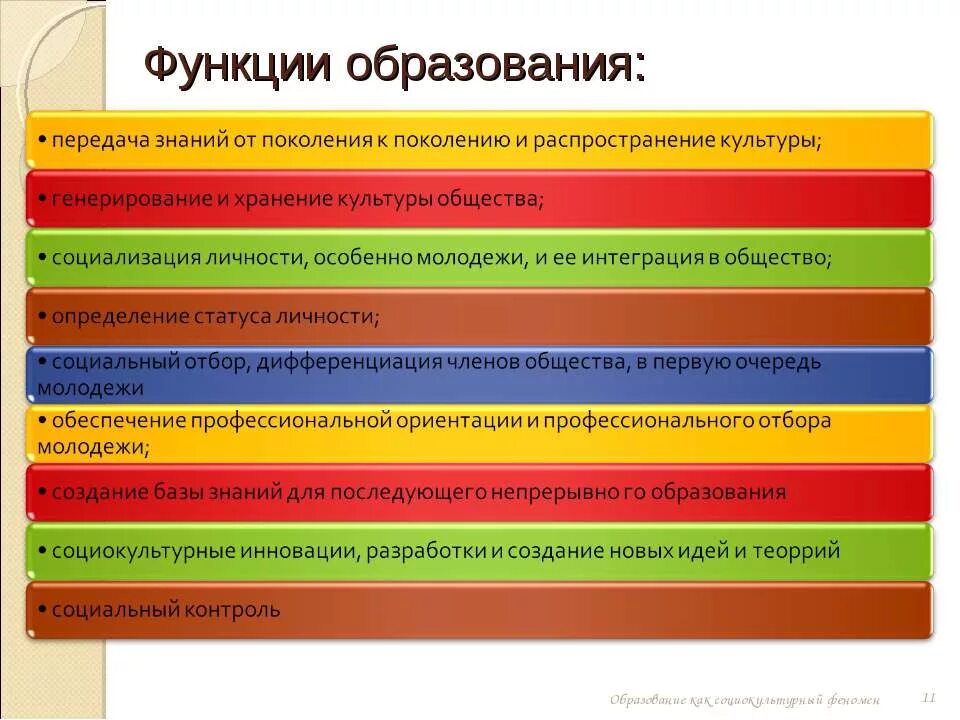 Функции образования:

• передача знаний от поколения к поколению и распространение культуры;

• генерирование и хранение культуры общества;

• социализация личности, особенно молодежи, и ее интеграция в общество;

• определение статуса личности;

• социальный отбор, дифференциация членов общества, в первую очередь молодежи

• обеспечение профессиональной ориентации и профессионального отбора молодежи;

• создание базы знаний для последующего непрерывно го образования

• социокультурные инновации, разработки и создание новых идей и теоррий

• социальный контроль

Образование как социокультурный феномен 11